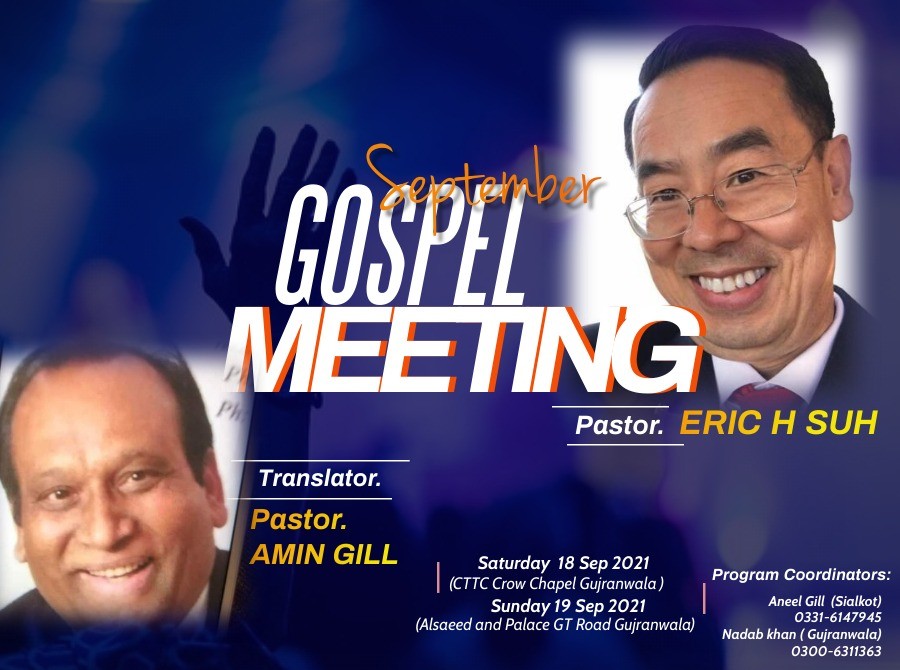 September
GOSPEL
MEETING

Pastor. ERIC H SUH

Translator.
Pastor.
AMIN GILL

Saturday 18 Sep 2021
(CTTC Crow Chapel Gujranwala )
Sunday 19 Sep 2021
(Alsaeed and Palace GT Road Gujranwala)

Program Coordinators:
Aneel Gill (Sialkot)
0331-6147945
Nadab khan ( Gujranwala)
0300-6311363